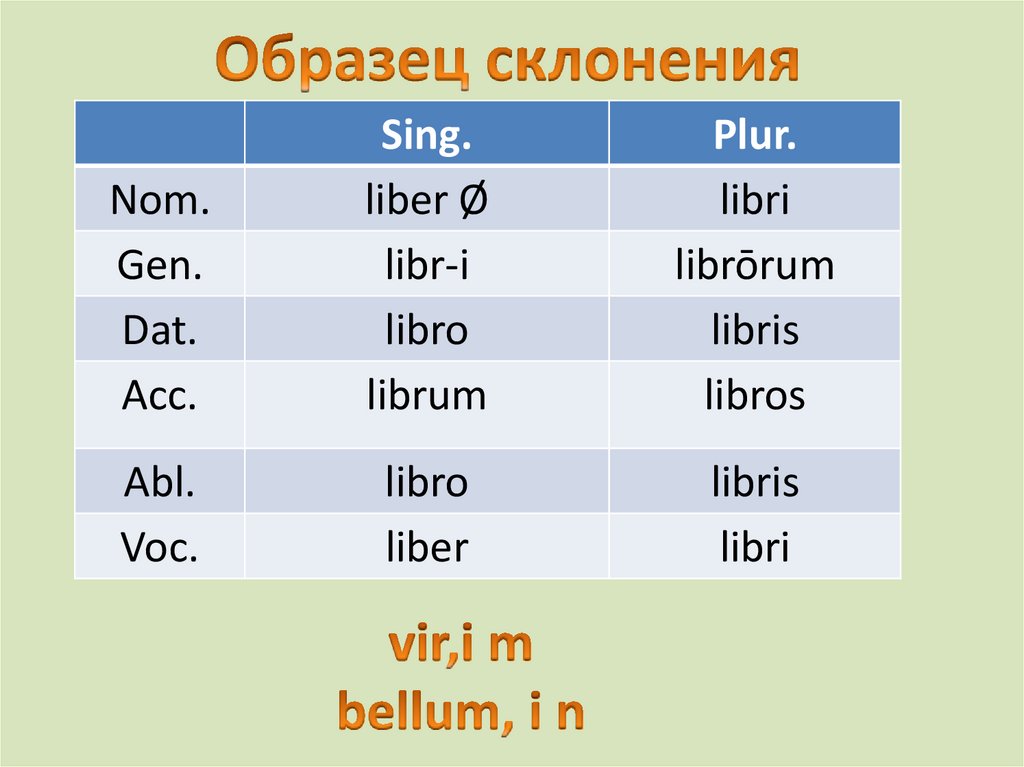 Образец склонения

|  | Sing. | Plur. |
|---|---|---|
| Nom. | liber Ø | libri |
| Gen. | libr-i | librōrum |
| Dat. | libro | libris |
| Acc. | librum | libros |
| Abl. | libro | libris |
| Voc. | liber | libri |

vir,i m
bellum, i n